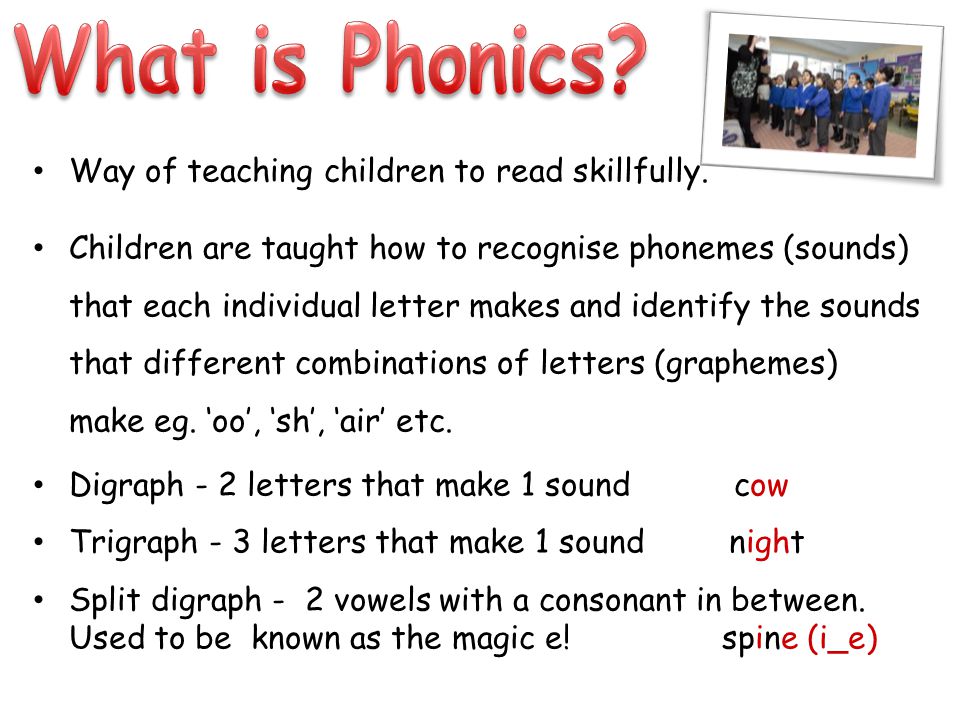 What is Phonics?

• Way of teaching children to read skillfully.

• Children are taught how to recognise phonemes (sounds) that each individual letter makes and identify the sounds that different combinations of letters (graphemes) make eg. ‘oo’, ‘sh’, ‘air’ etc.

• Digraph - 2 letters that make 1 sound cow

• Trigraph - 3 letters that make 1 sound night

• Split digraph - 2 vowels with a consonant in between. Used to be known as the magic e! spine (i_e)